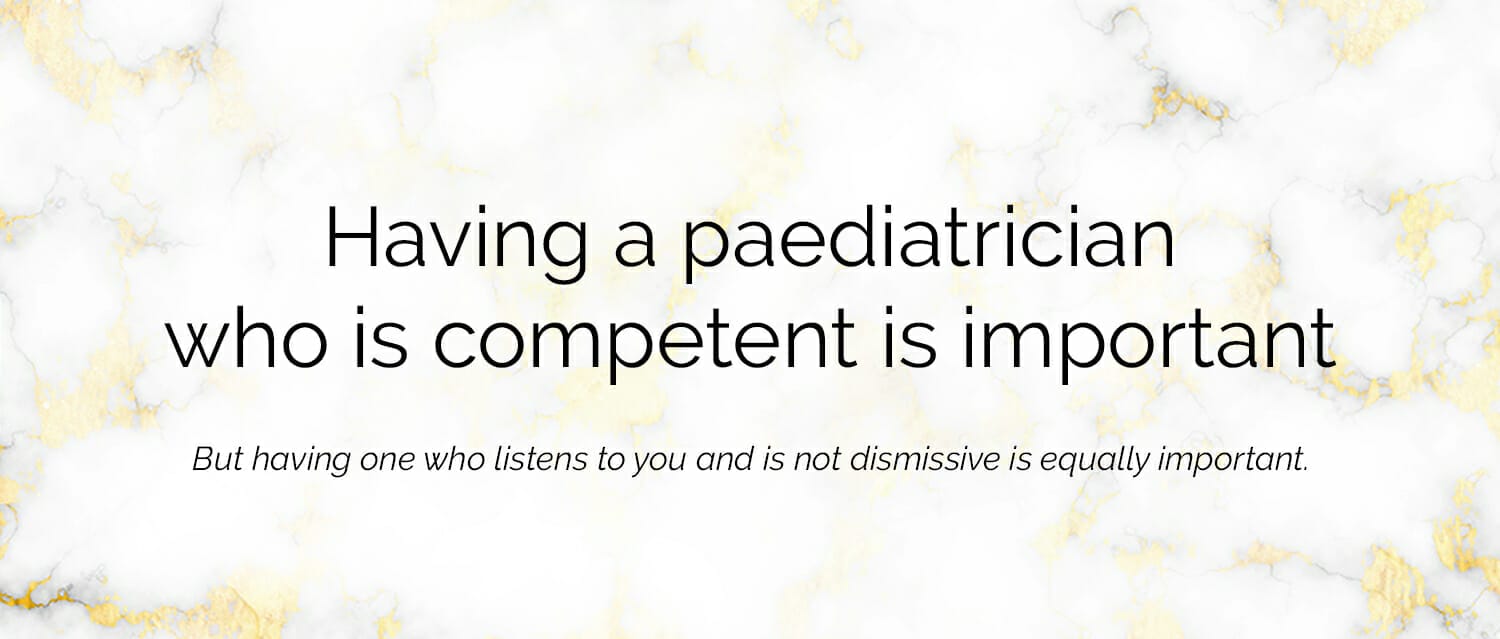 Having a paediatrician who is competent is important

But having one who listens to you and is not dismissive is equally important.